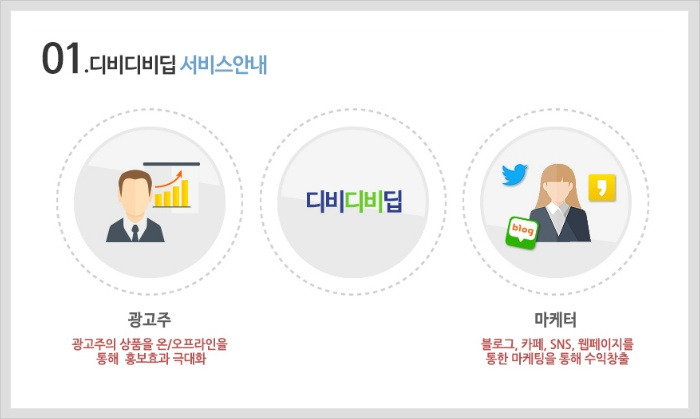 01.디비디비딥 서비스안내

디비디비딥

blog

광고주

광고주의 상품을 온/오프라인을 통해 홍보효과 극대화

마케터

블로그, 카페, SNS, 웹페이지를 통한 마케팅을 통해 수익창출